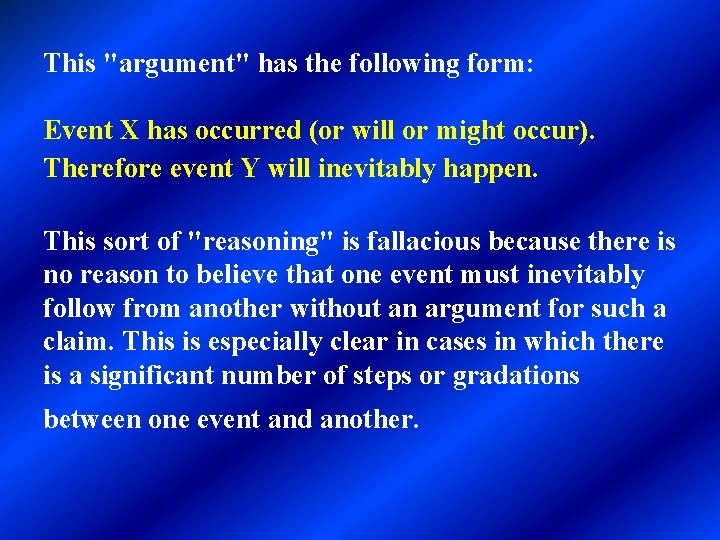 This "argument" has the following form:

Event X has occurred (or will or might occur).
Therefore event Y will inevitably happen.

This sort of "reasoning" is fallacious because there is no reason to believe that one event must inevitably follow from another without an argument for such a claim. This is especially clear in cases in which there is a significant number of steps or gradations between one event and another.